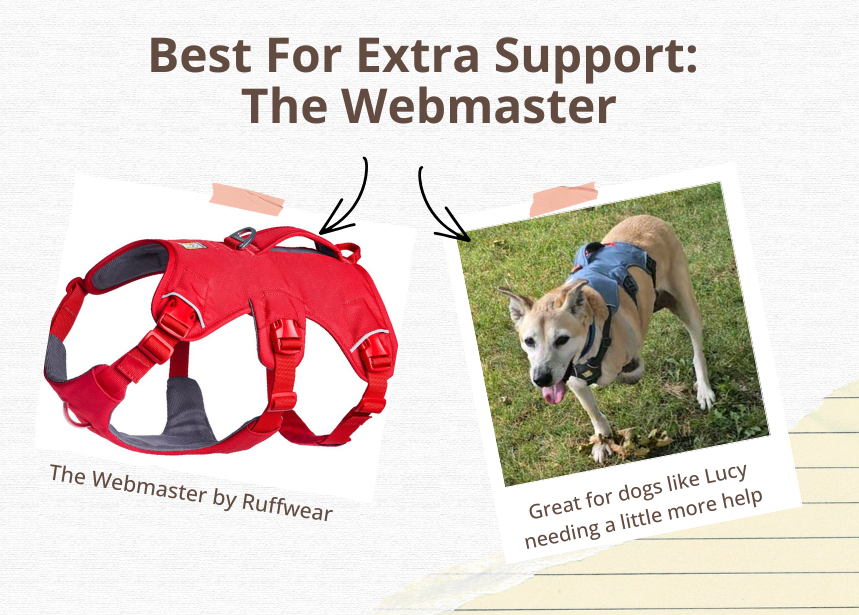 Best For Extra Support:
The Webmaster

The Webmaster by Ruffwear

Great for dogs like Lucy needing a little more help